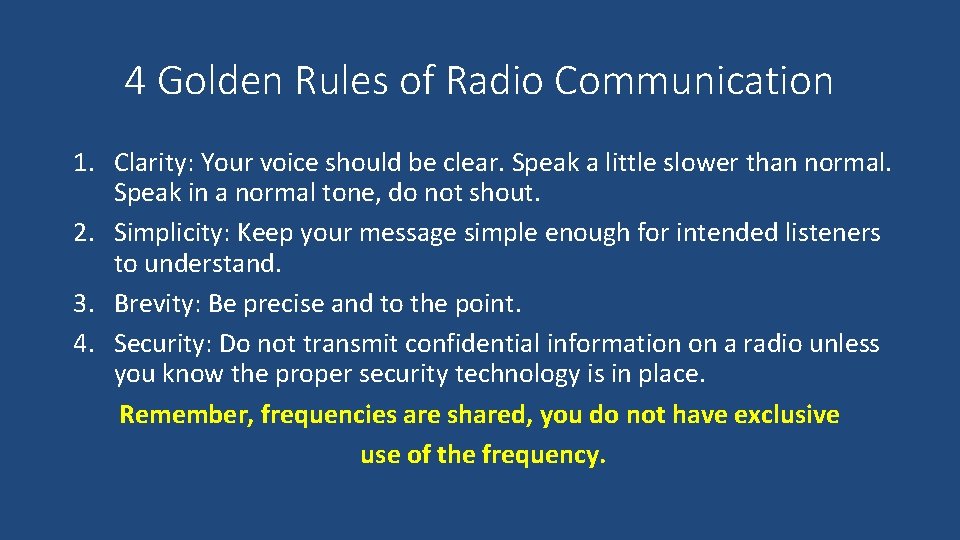 4 Golden Rules of Radio Communication

1. Clarity: Your voice should be clear. Speak a little slower than normal. Speak in a normal tone, do not shout.
2. Simplicity: Keep your message simple enough for intended listeners to understand.
3. Brevity: Be precise and to the point.
4. Security: Do not transmit confidential information on a radio unless you know the proper security technology is in place.

Remember, frequencies are shared, you do not have exclusive use of the frequency.